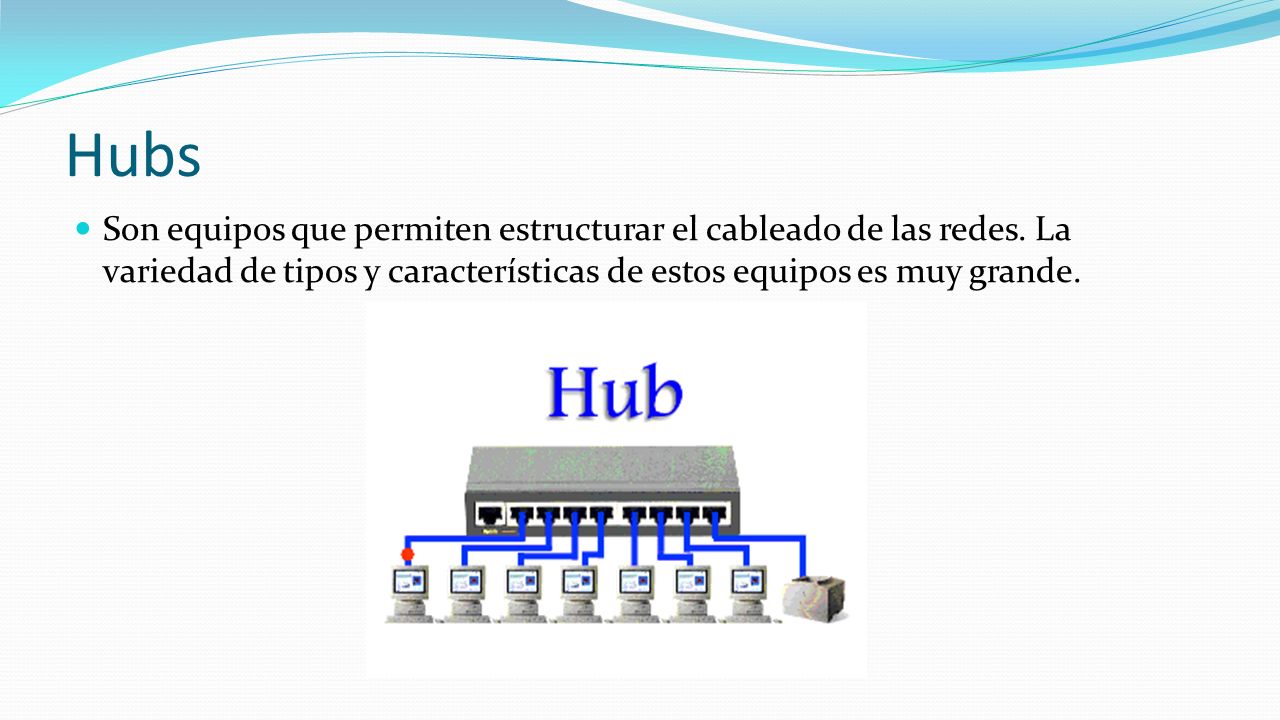 Hubs

Son equipos que permiten estructurar el cableado de las redes. La variedad de tipos y características de estos equipos es muy grande.

Hub